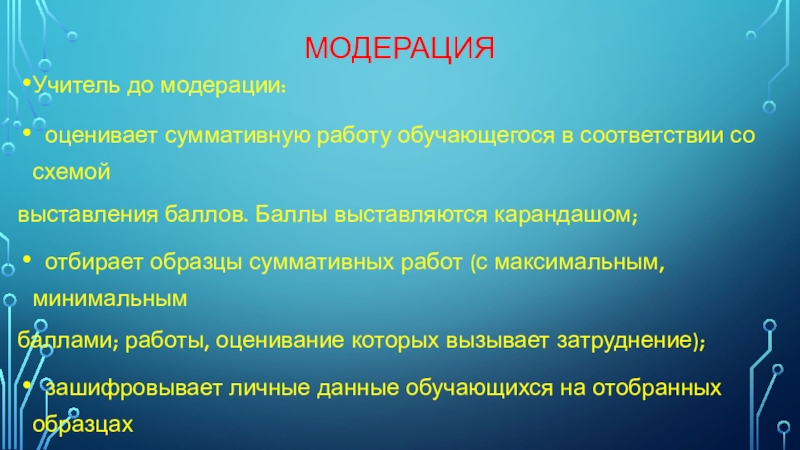 МОДЕРАЦИЯ

•Учитель до модерации:

• оценивает суммативную работу обучающегося в соответствии со схемой

выставления баллов. Баллы выставляются карандашом;

• отбирает образцы суммативных работ (с максимальным, минимальным

баллами; работы, оценивание которых вызывает затруднение);

• зашифровывает личные данные обучающихся на отобранных образцах